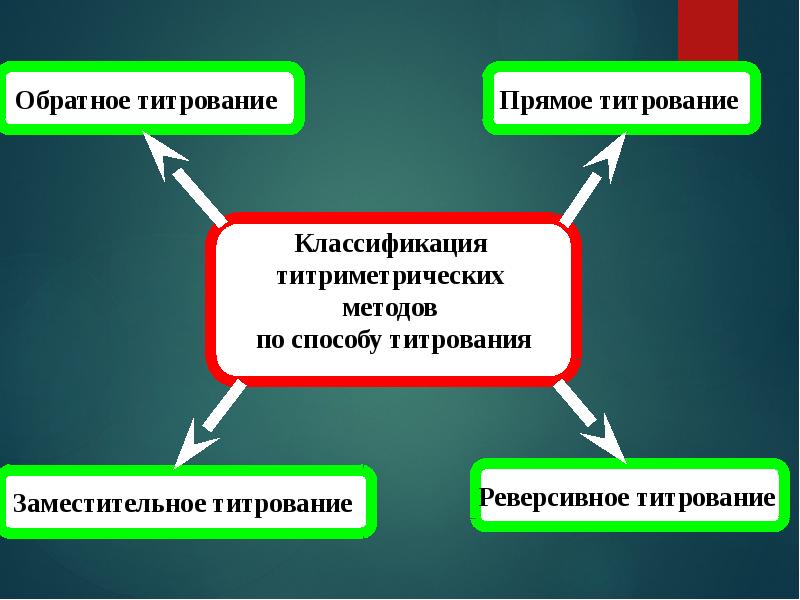 Обратное титрование

Прямое титрование

Классификация титриметрических методов по способу титрования

Заместительное титрование

Реверсивное титрование